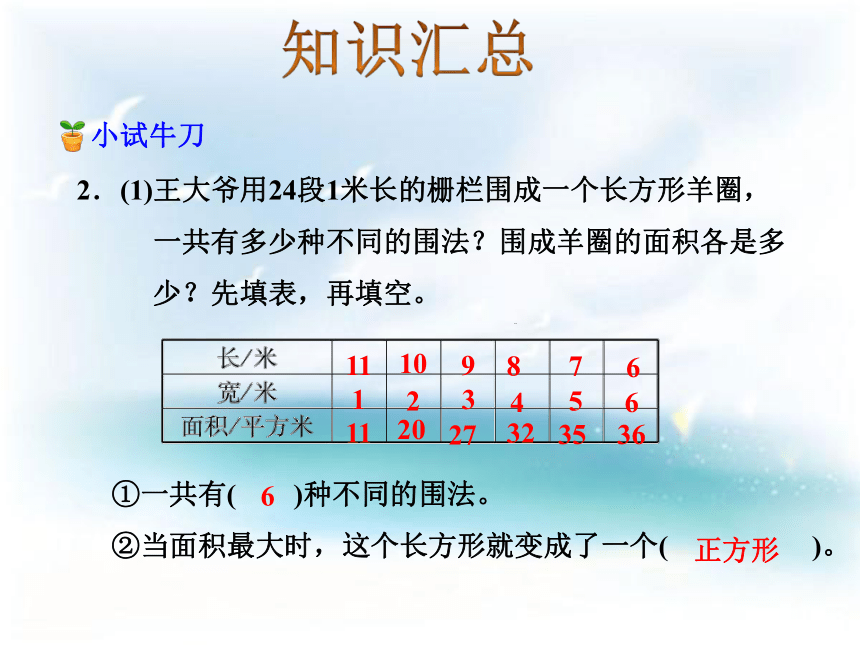 知识汇总

小试牛刀

2．(1)王大爷用24段1米长的栅栏围成一个长方形羊圈，一共有多少种不同的围法？围成羊圈的面积各是多少？先填表，再填空。

| 长/米 | 11 | 10 | 9 | 8 | 7 | 6 |
|---|---|---|---|---|---|---|
| 宽/米 | 1 | 2 | 3 | 4 | 5 | 6 |
| 面积/平方米 | 11 | 20 | 27 | 32 | 35 | 36 |

①一共有( 6 )种不同的围法。

②当面积最大时，这个长方形就变成了一个( 正方形 )。